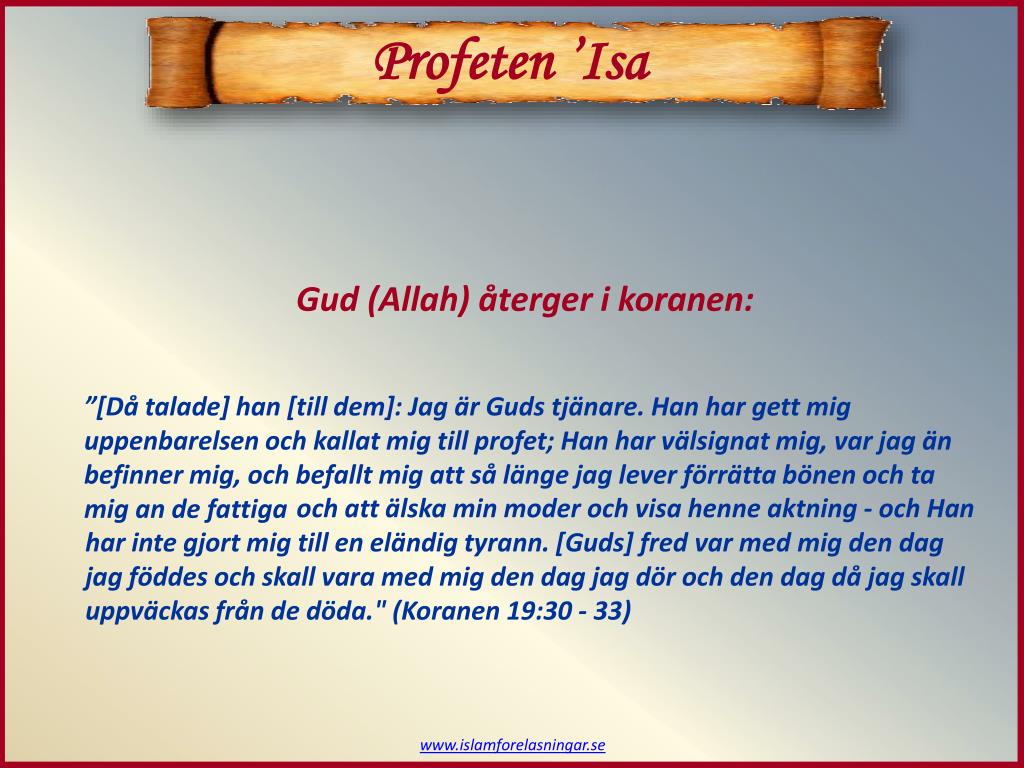 Profeten ’Isa

Gud (Allah) återger i koranen:

”[Då talade] han [till dem]: Jag är Guds tjänare. Han har gett mig uppenbarelsen och kallat mig till profet; Han har välsignat mig, var jag än befinner mig, och befallt mig att så länge jag lever förrätta bönen och ta mig an de fattiga och att älska min moder och visa henne aktning - och Han har inte gjort mig till en eländig tyrann. [Guds] fred var med mig den dag jag föddes och skall vara med mig den dag jag dör och den dag då jag skall uppväckas från de döda." (Koranen 19:30 - 33)

www.islamforelasningar.se